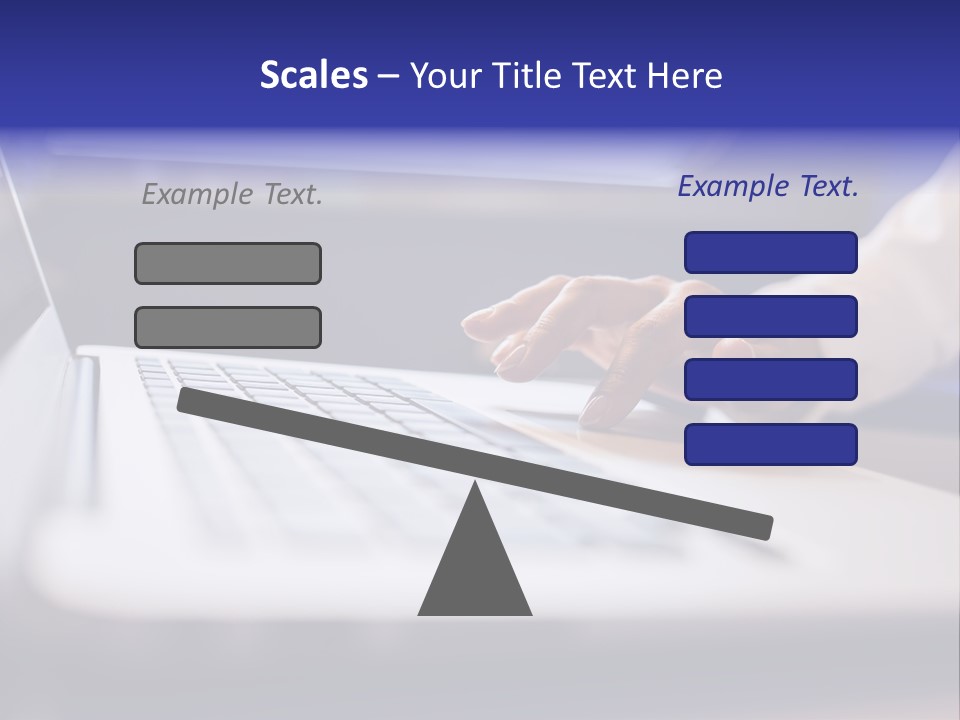 Scales – Your Title Text Here

Example Text.

Example Text.